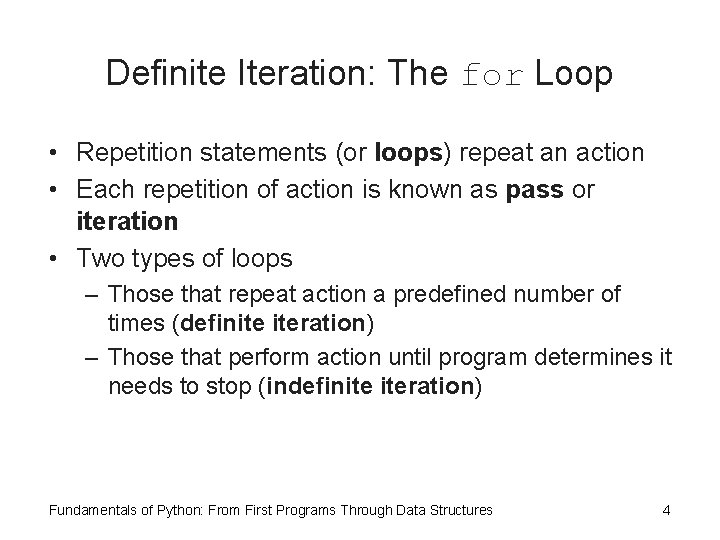 Definite Iteration: The for Loop

• Repetition statements (or loops) repeat an action
• Each repetition of action is known as pass or iteration
• Two types of loops
– Those that repeat action a predefined number of times (definite iteration)
– Those that perform action until program determines it needs to stop (indefinite iteration)

Fundamentals of Python: From First Programs Through Data Structures 4